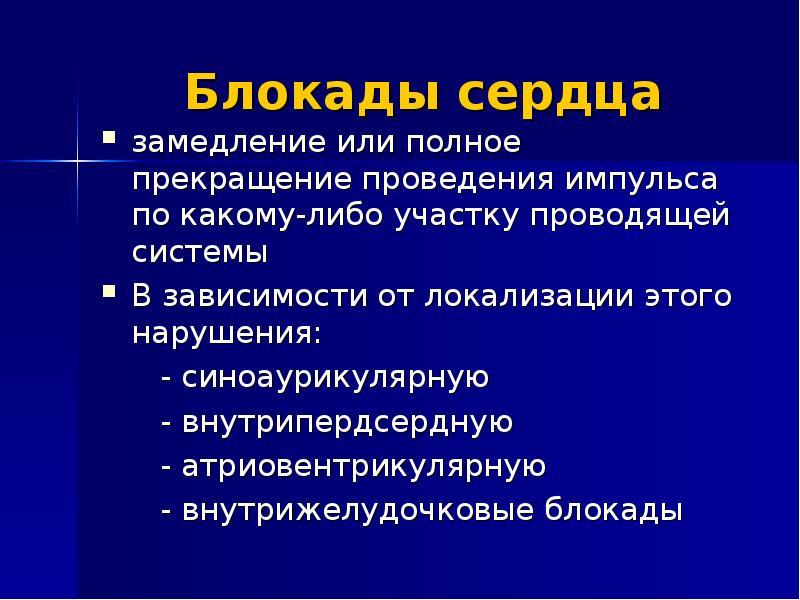 Блокады сердца

▪ замедление или полное прекращение проведения импульса по какому-либо участку проводящей системы

▪ В зависимости от локализации этого нарушения:

- синоаурикулярную

- внутрипердсердную

- атриовентрикулярную

- внутрижелудочковые блокады